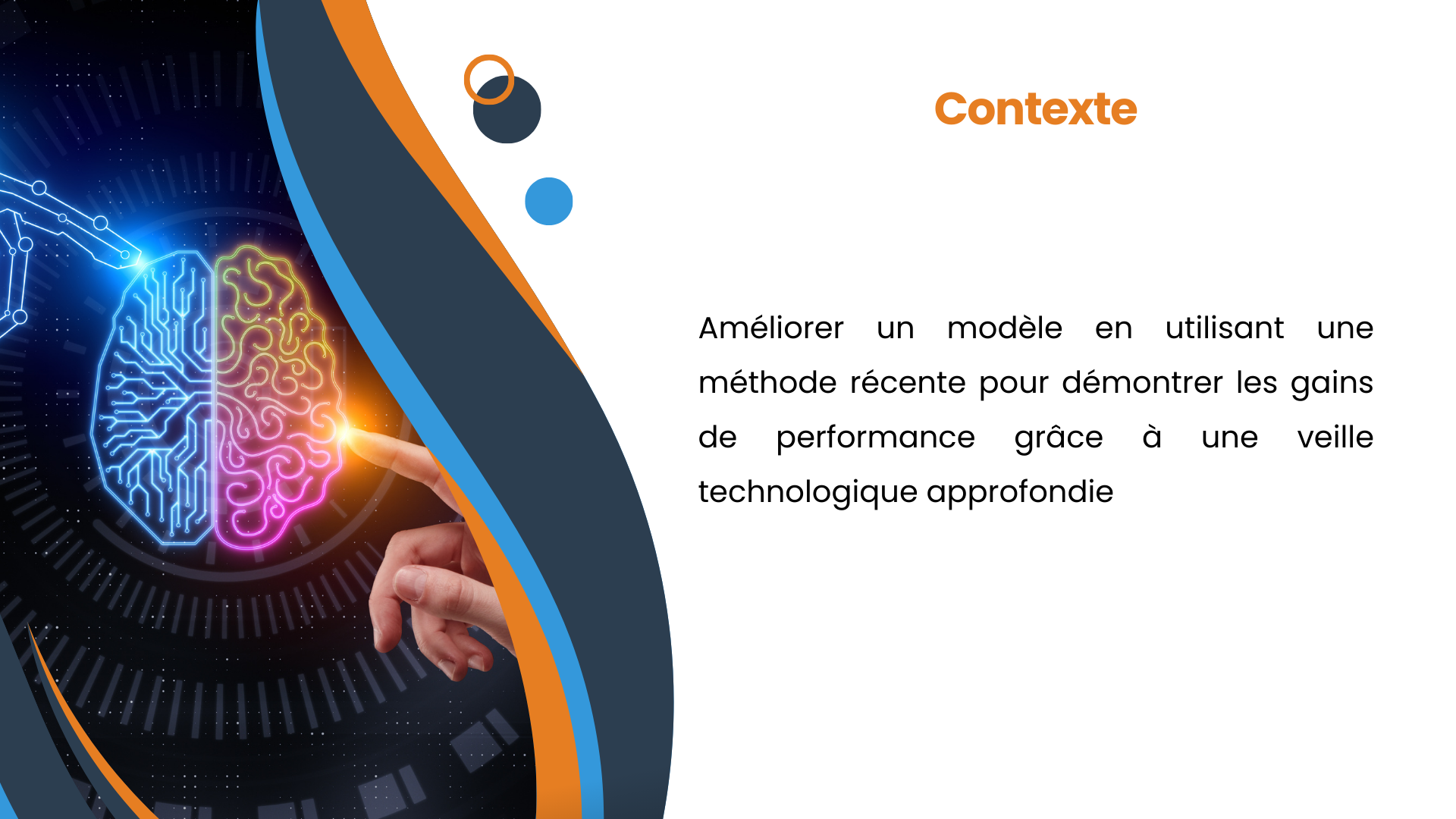 Contexte

Améliorer un modèle en utilisant une méthode récente pour démontrer les gains de performance grâce à une veille technologique approfondie